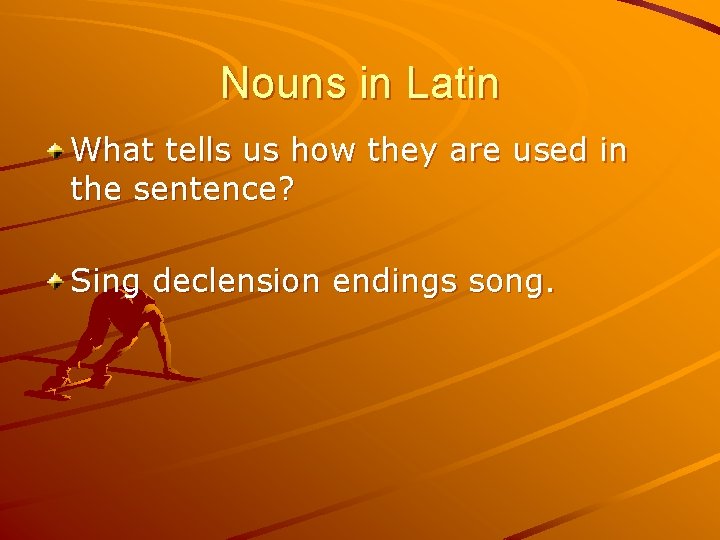 Nouns in Latin

What tells us how they are used in the sentence?

Sing declension endings song.